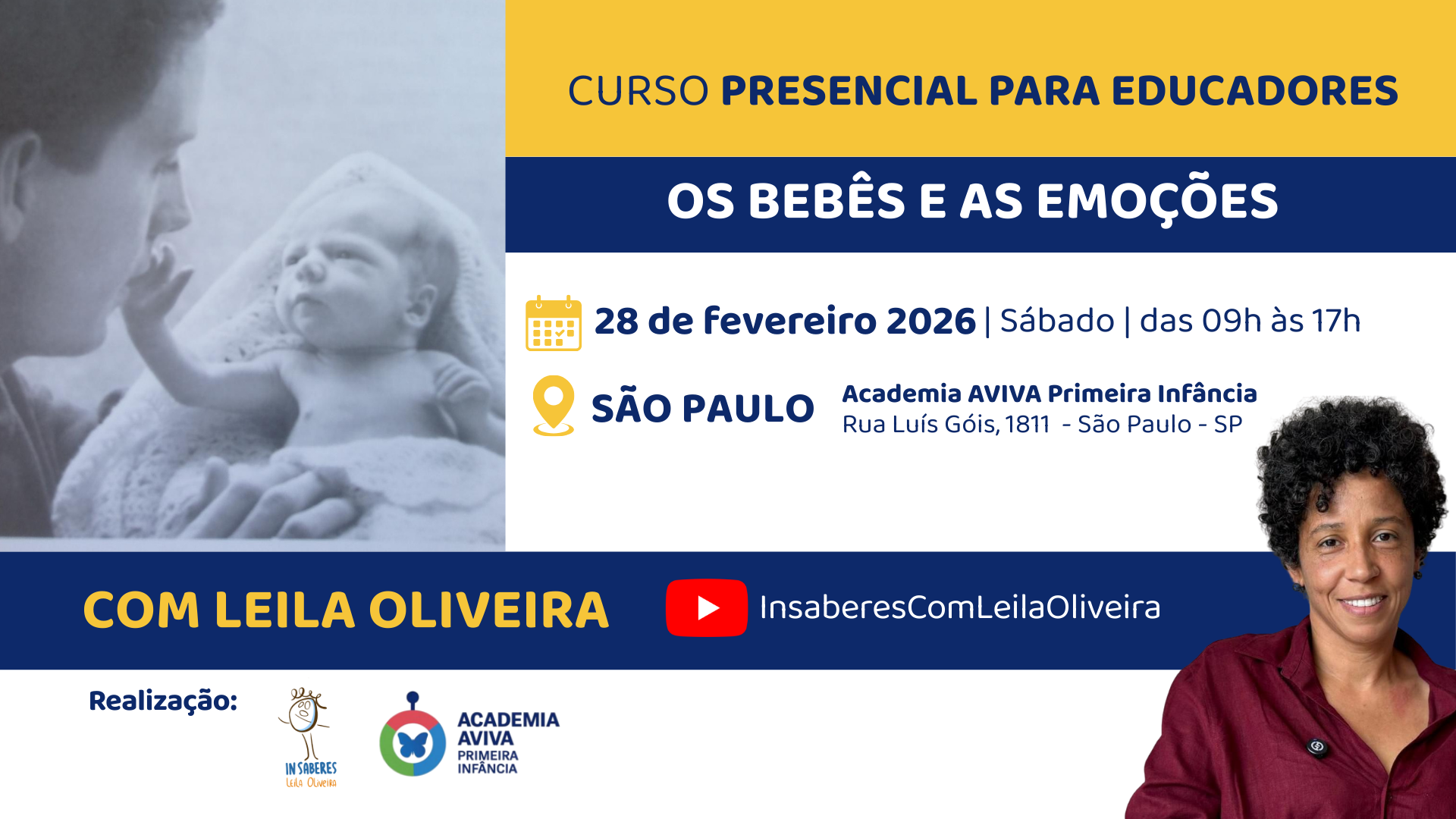 CURSO PRESENCIAL PARA EDUCADORES

OS BEBÊS E AS EMOÇÕES

28 de fevereiro 2026 | Sábado | das 09h às 17h

SÃO PAULO

Academia AVIVA Primeira Infância
Rua Luís Góis, 1811 - São Paulo - SP

COM LEILA OLIVEIRA

InsaberesComLeilaOliveira

Realização:

IN SABERES
Leila Oliveira

ACADEMIA
AVIVA
PRIMEIRA
INFÂNCIA